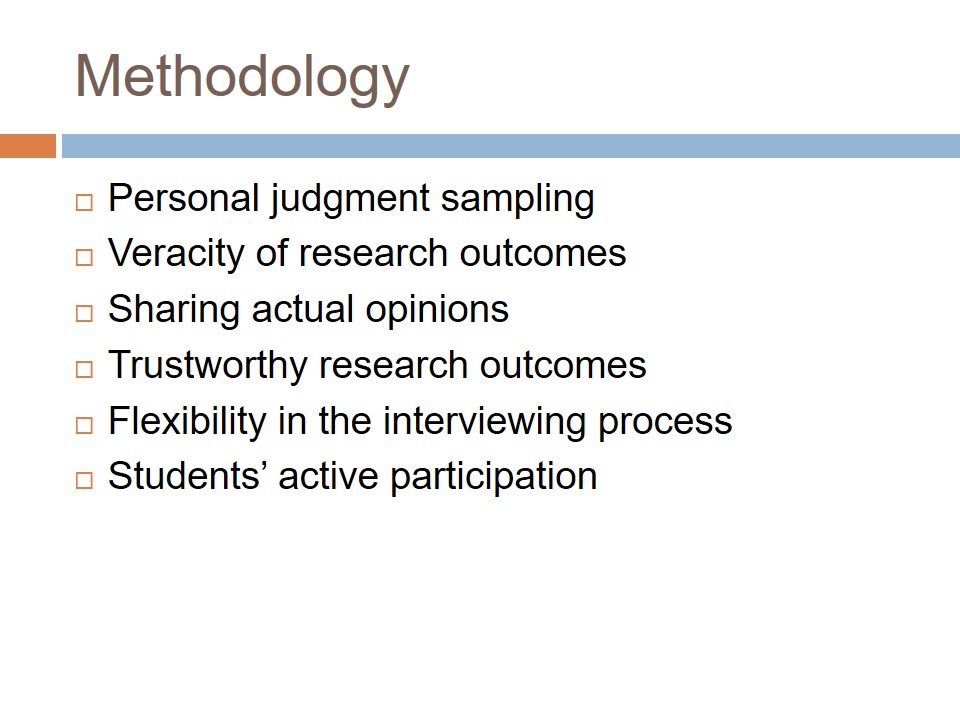 Methodology

□ Personal judgment sampling
□ Veracity of research outcomes
□ Sharing actual opinions
□ Trustworthy research outcomes
□ Flexibility in the interviewing process
□ Students’ active participation